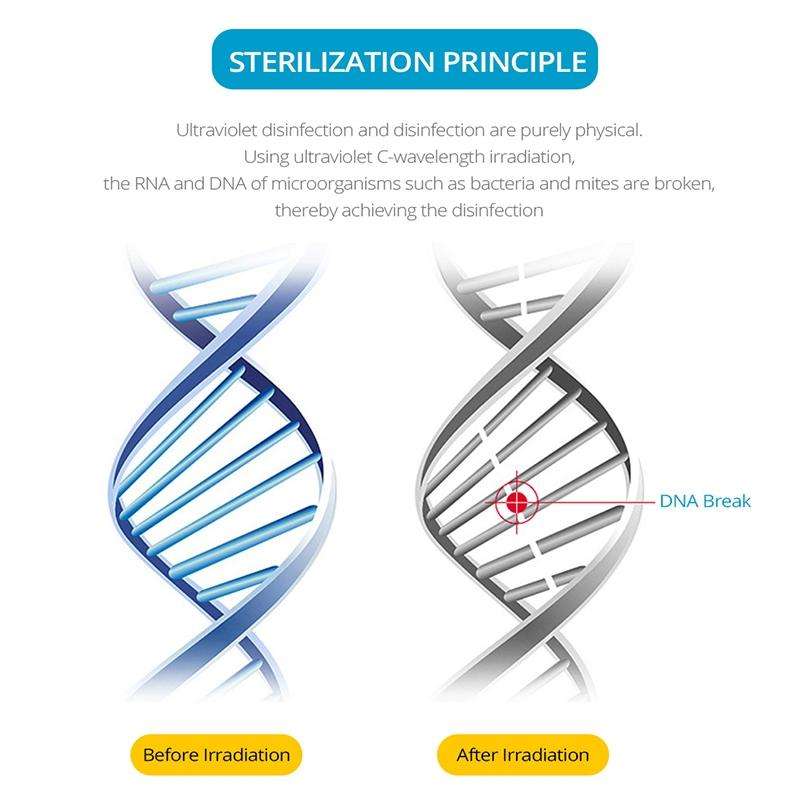 STERILIZATION PRINCIPLE

Ultraviolet disinfection and disinfection are purely physical. Using ultraviolet C-wavelength irradiation, the RNA and DNA of microorganisms such as bacteria and mites are broken, thereby achieving the disinfection

DNA Break

Before Irradiation

After Irradiation